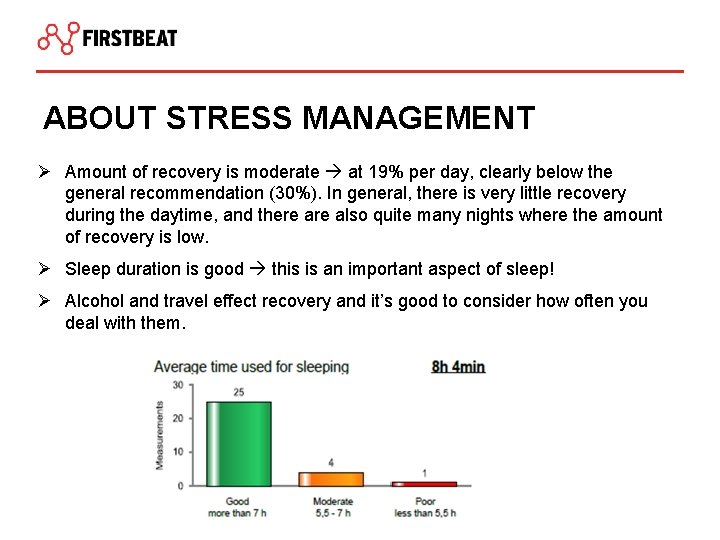 FIRSTBEAT

ABOUT STRESS MANAGEMENT

➢ Amount of recovery is moderate → at 19% per day, clearly below the general recommendation (30%). In general, there is very little recovery during the daytime, and there are also quite many nights where the amount of recovery is low.

➢ Sleep duration is good → this is an important aspect of sleep!

➢ Alcohol and travel effect recovery and it's good to consider how often you deal with them.

Average time used for sleeping 8h 4min

Measurements

30
20
10
0

25
4
1

Good
more than 7 h

Moderate
5,5 - 7 h

Poor
less than 5,5 h